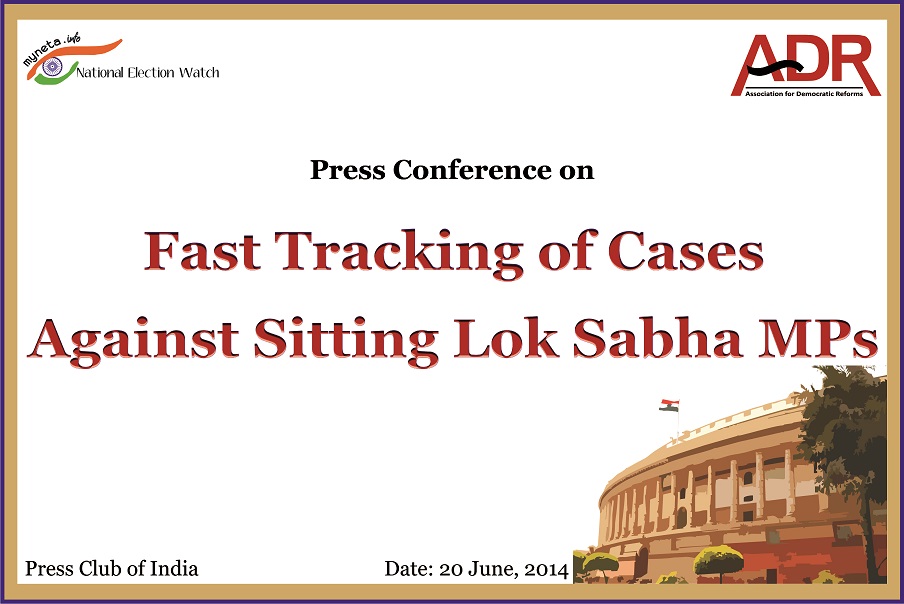 myneta.info
National Election Watch

ADR
Association for Democratic Reforms

Press Conference on

Fast Tracking of Cases Against Sitting Lok Sabha MPs

Press Club of India

Date: 20 June, 2014